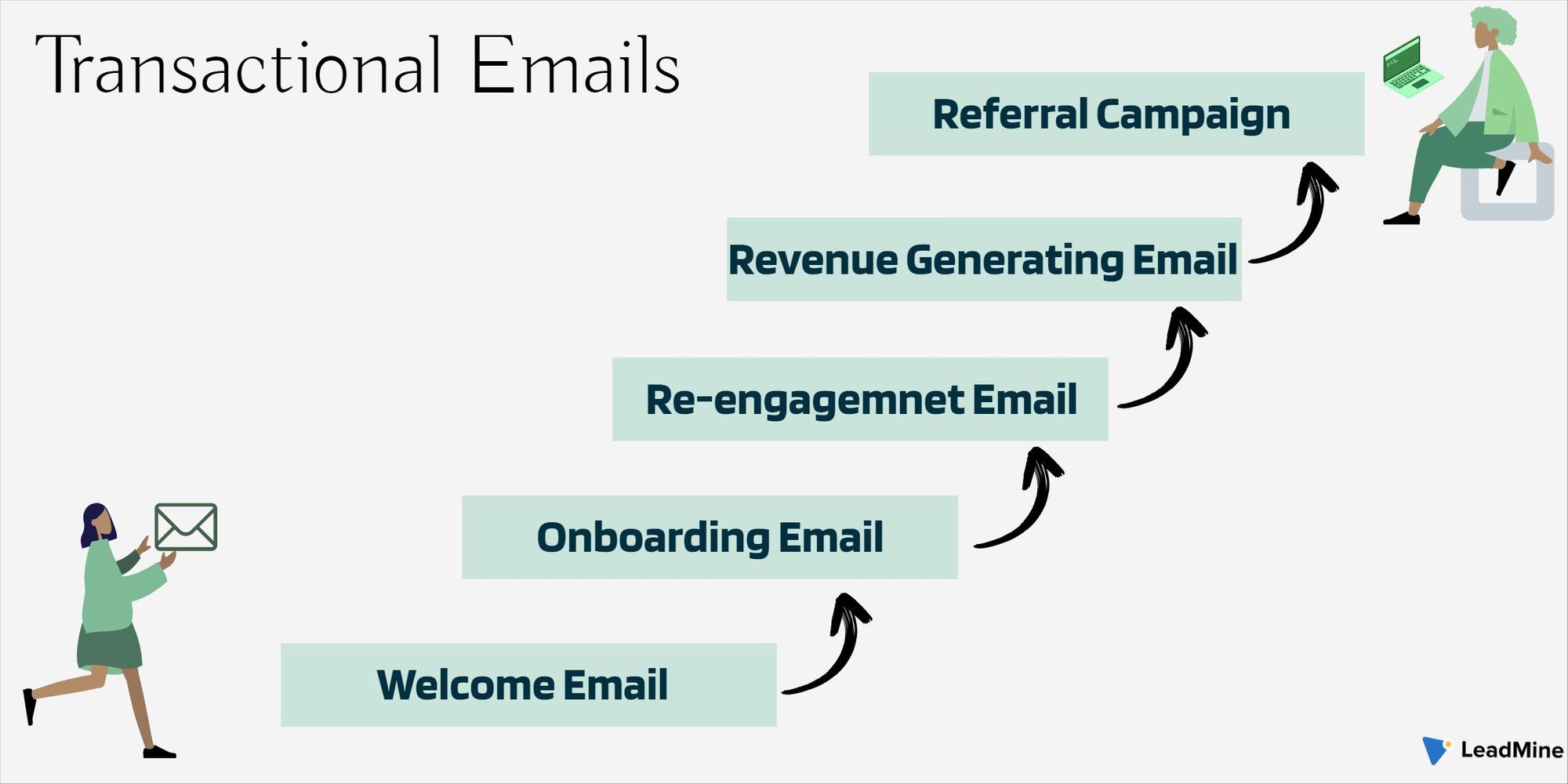 Transactional Emails

Referral Campaign

Revenue Generating Email

Re-engagemnet Email

Onboarding Email

Welcome Email

LeadMine